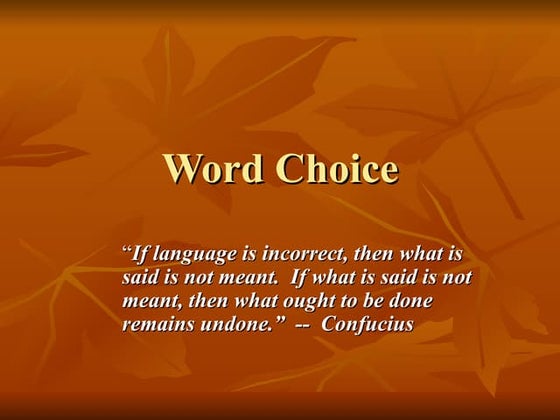 Word Choice

“If language is incorrect, then what is said is not meant. If what is said is not meant, then what ought to be done remains undone.” -- Confucius